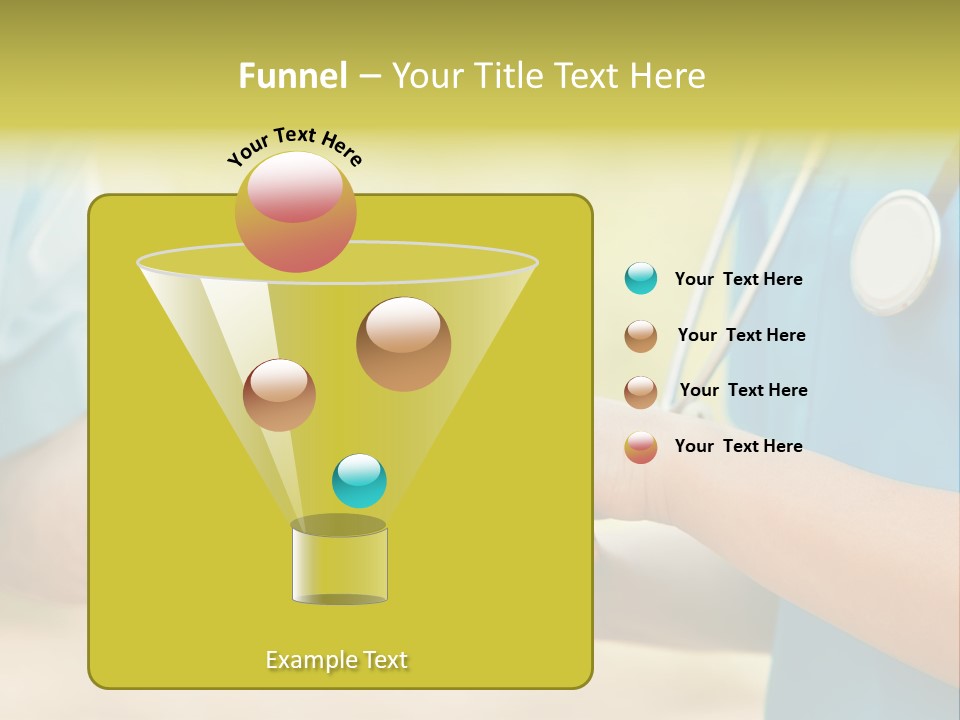 Funnel – Your Title Text Here

Your Text Here

Your Text Here

Your Text Here

Your Text Here

Your Text Here

Example Text